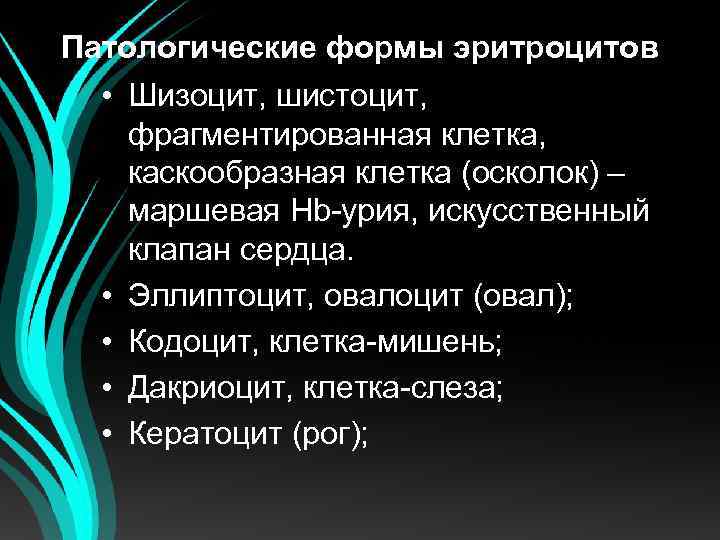 Патологические формы эритроцитов

• Шизоцит, шистоцит, фрагментированная клетка, каскообразная клетка (осколок) – маршевая Hb-урия, искусственный клапан сердца.
• Эллиптоцит, овалоцит (овал);
• Кодоцит, клетка-мишень;
• Дакриоцит, клетка-слеза;
• Кератоцит (рог);